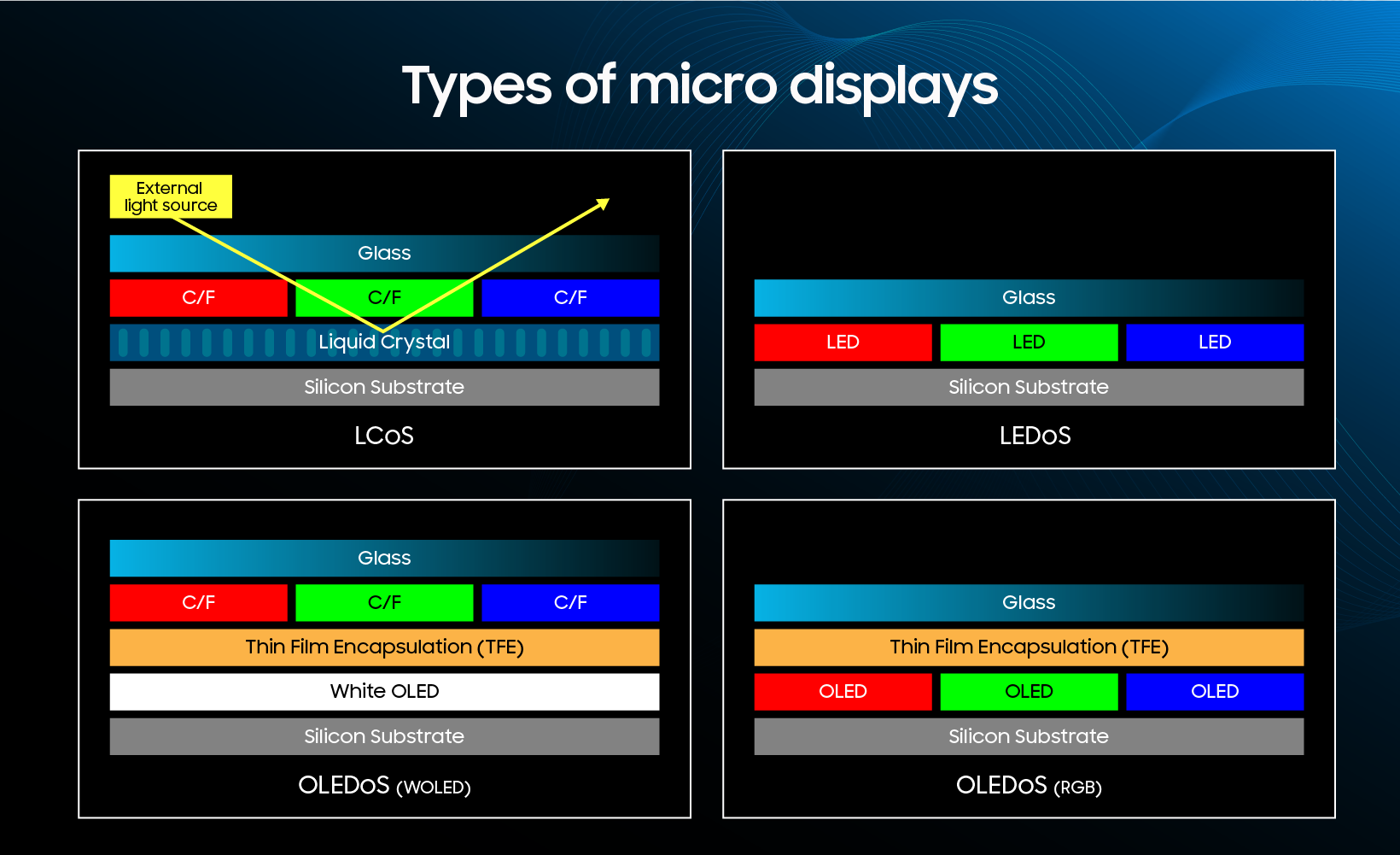 Types of micro displays

External light source

Glass

C/F C/F C/F

Liquid Crystal

Silicon Substrate

LCoS

Glass

LED LED LED

Silicon Substrate

LEDoS

Glass

C/F C/F C/F

Thin Film Encapsulation (TFE)

White OLED

Silicon Substrate

OLEDoS (WOLED)

Glass

Thin Film Encapsulation (TFE)

OLED OLED OLED

Silicon Substrate

OLEDoS (RGB)